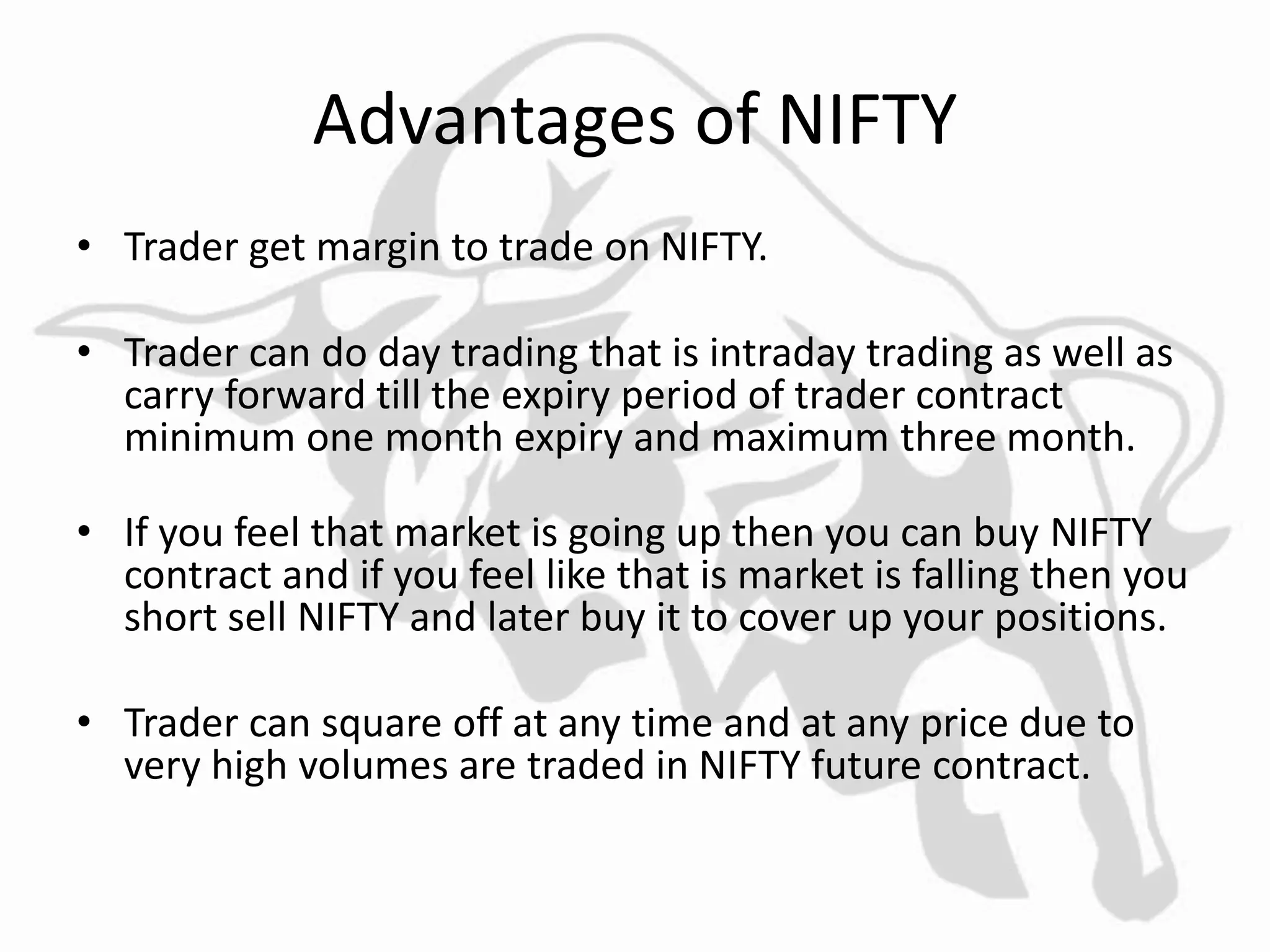 Advantages of NIFTY

• Trader get margin to trade on NIFTY.

• Trader can do day trading that is intraday trading as well as carry forward till the expiry period of trader contract minimum one month expiry and maximum three month.

• If you feel that market is going up then you can buy NIFTY contract and if you feel like that is market is falling then you short sell NIFTY and later buy it to cover up your positions.

• Trader can square off at any time and at any price due to very high volumes are traded in NIFTY future contract.